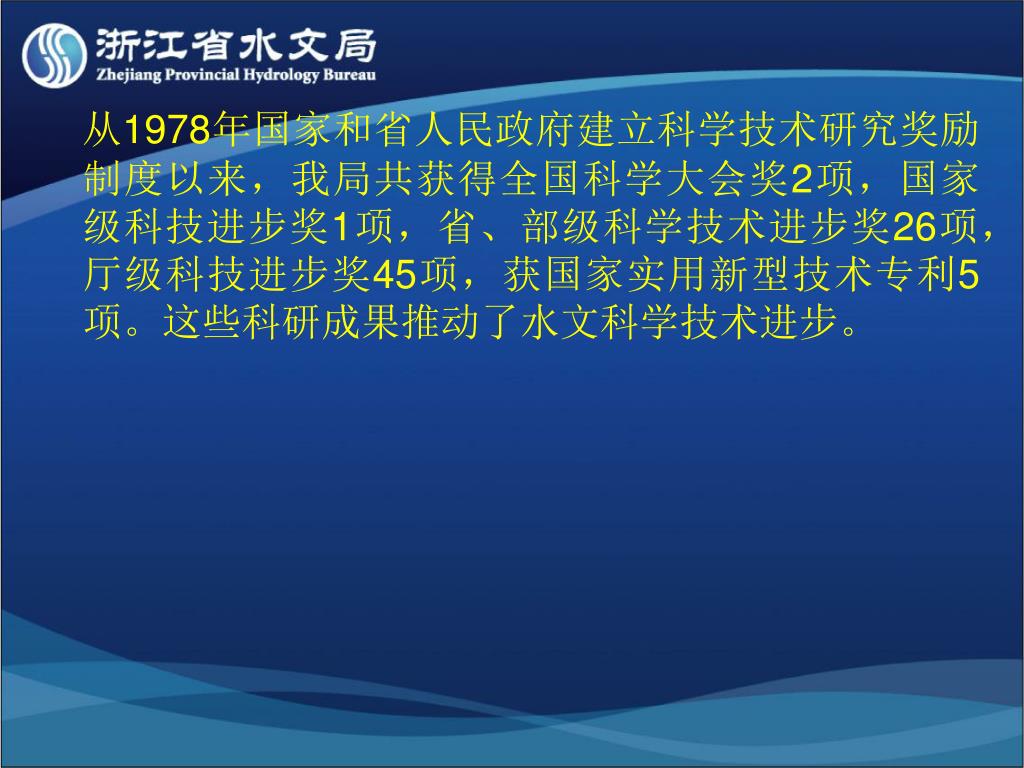 浙江省水文局
Zhejiang Provincial Hydrology Bureau

从1978年国家和省人民政府建立科学技术研究奖励制度以来，我局共获得全国科学大会奖2项，国家级科技进步奖1项，省、部级科学技术进步奖26项，厅级科技进步奖45项，获国家实用新型技术专利5项。这些科研成果推动了水文科学技术进步。